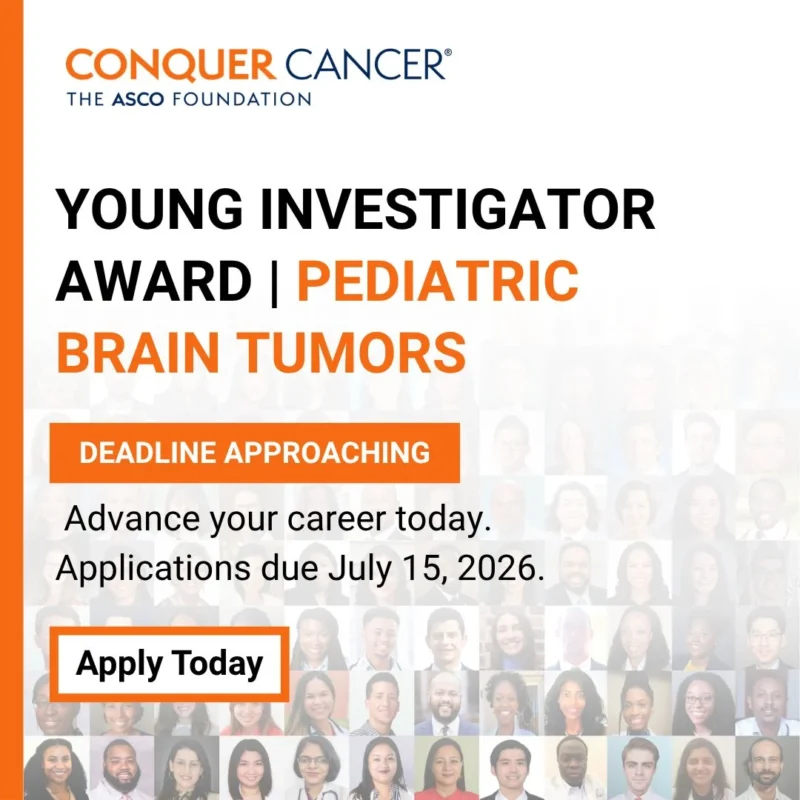 CONQUER CANCER®
THE ASCO FOUNDATION

YOUNG INVESTIGATOR AWARD | PEDIATRIC BRAIN TUMORS

DEADLINE APPROACHING

Advance your career today. Applications due July 15, 2026.

Apply Today